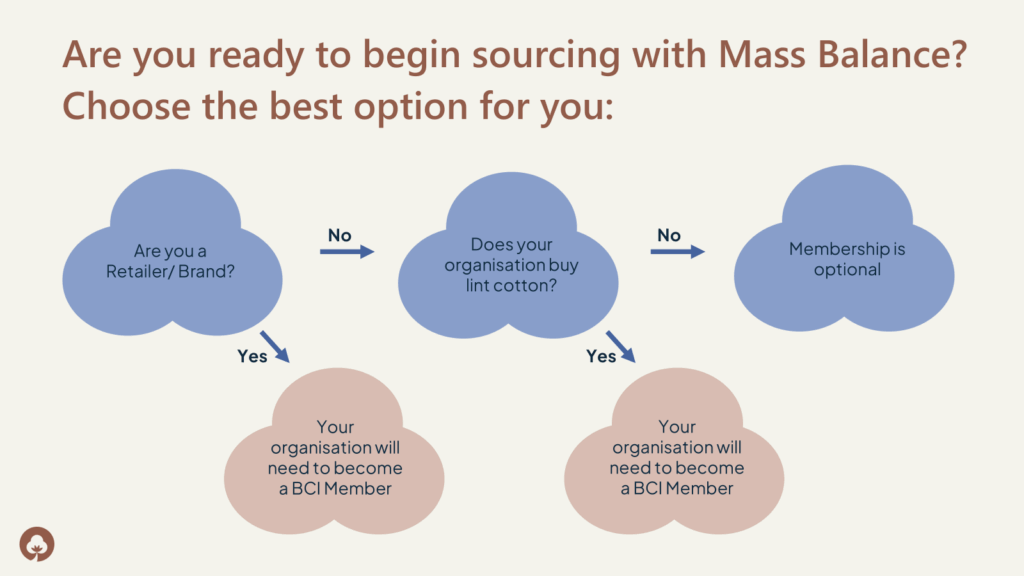 Are you ready to begin sourcing with Mass Balance? Choose the best option for you:

Are you a Retailer/ Brand?

No

Does your organisation buy lint cotton?

No

Membership is optional

Yes

Your organisation will need to become a BCI Member

Yes

Your organisation will need to become a BCI Member